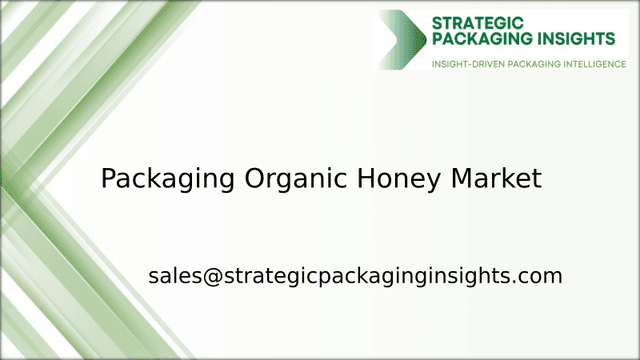 STRATEGIC PACKAGING INSIGHTS
INSIGHT-DRIVEN PACKAGING INTELLIGENCE

Packaging Organic Honey Market

sales@strategicpackaginginsights.com